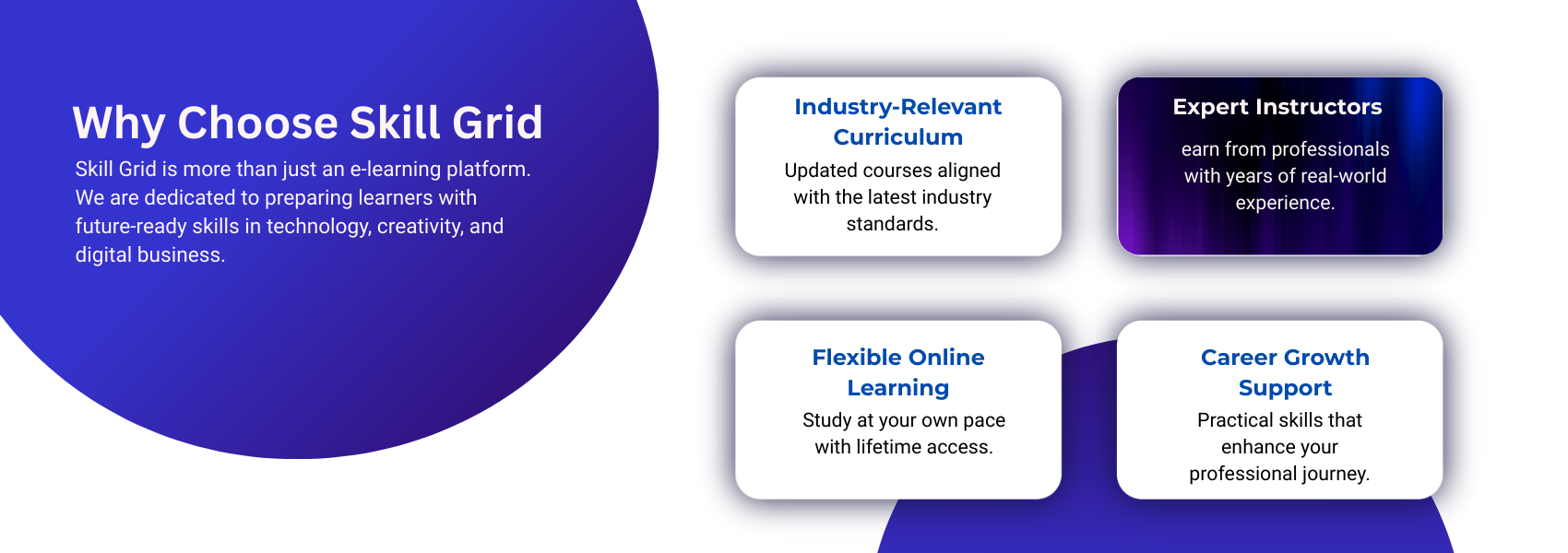 Why Choose Skill Grid

Skill Grid is more than just an e-learning platform. We are dedicated to preparing learners with future-ready skills in technology, creativity, and digital business.

Industry-Relevant Curriculum

Updated courses aligned with the latest industry standards.

Expert Instructors

earn from professionals with years of real-world experience.

Flexible Online Learning

Study at your own pace with lifetime access.

Career Growth Support

Practical skills that enhance your professional journey.